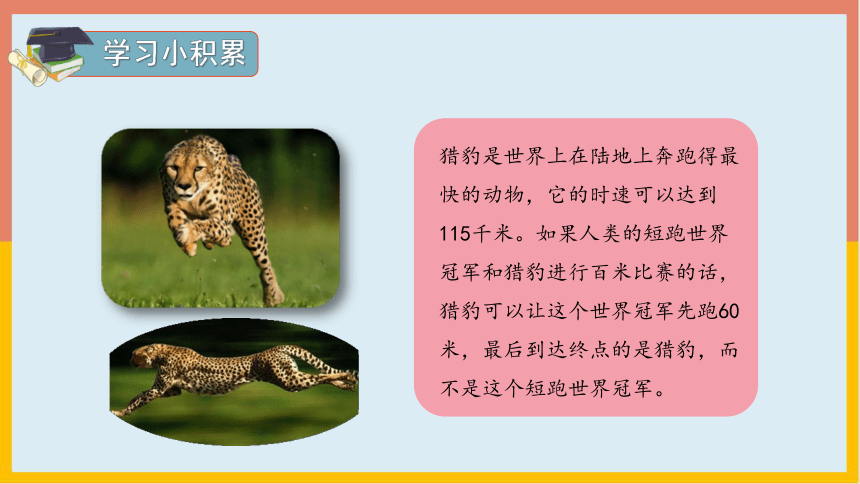 学习小积累

猎豹是世界上在陆地上奔跑得最快的动物，它的时速可以达到115千米。如果人类的短跑世界冠军和猎豹进行百米比赛的话，猎豹可以让这个世界冠军先跑60米，最后到达终点的是猎豹，而不是这个短跑世界冠军。